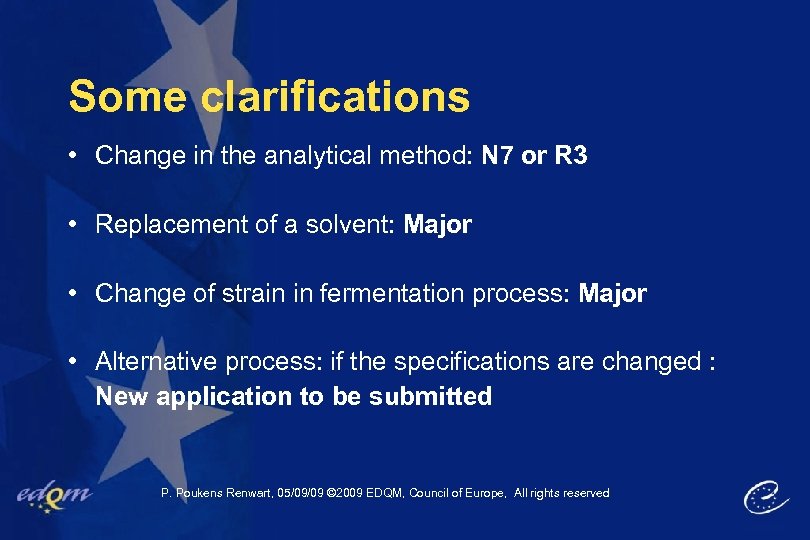 Some clarifications

• Change in the analytical method: N7 or R3

• Replacement of a solvent: Major

• Change of strain in fermentation process: Major

• Alternative process: if the specifications are changed : New application to be submitted

edqm

P. Poukens Renwart, 05/09/09 ©2009 EDQM, Council of Europe, All rights reserved